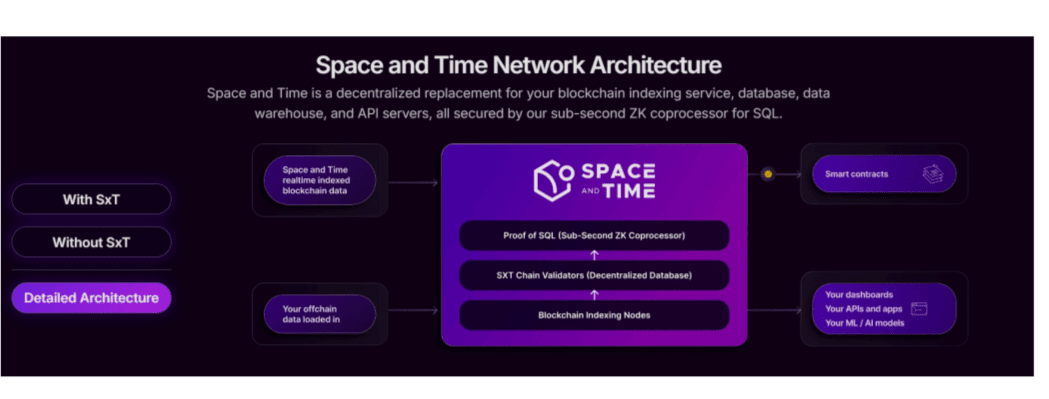 Space and Time Network Architecture

Space and Time is a decentralized replacement for your blockchain indexing service, database, data warehouse, and API servers, all secured by our sub-second ZK coprocessor for SQL.

With SxT

Without SxT

Detailed Architecture

Space and Time realtime indexed blockchain data

Your offchain data loaded in

SPACE AND TIME

Proof of SQL (Sub-Second ZK Coprocessor)

SXT Chain Validators (Decentralized Database)

Blockchain Indexing Nodes

Smart contracts

Your dashboards
Your APIs and apps
Your ML / AI models